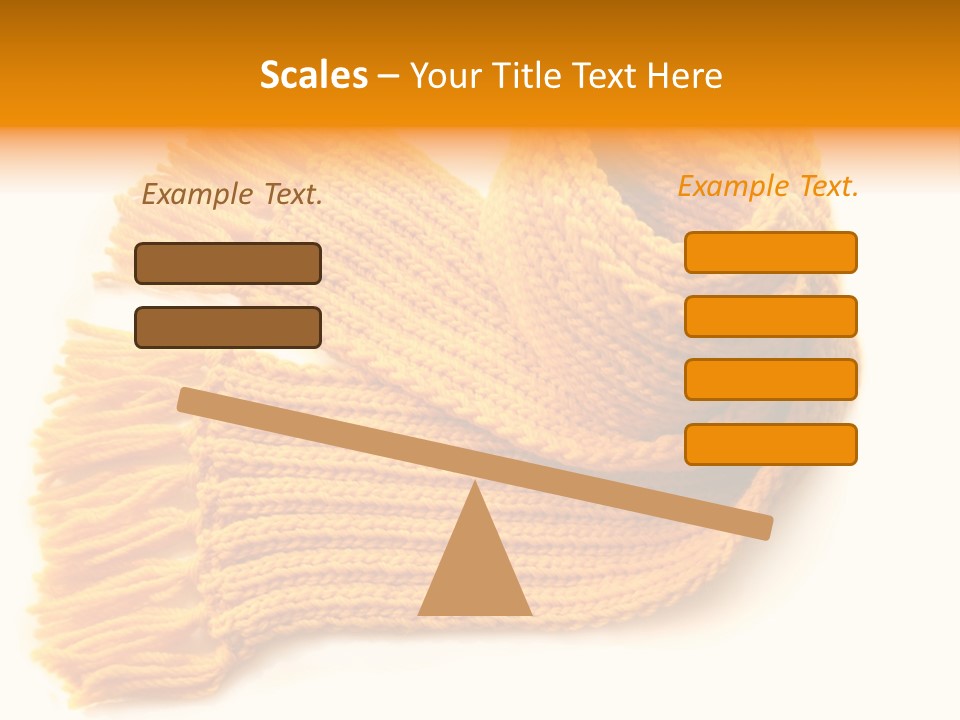 Scales – Your Title Text Here

Example Text.

Example Text.